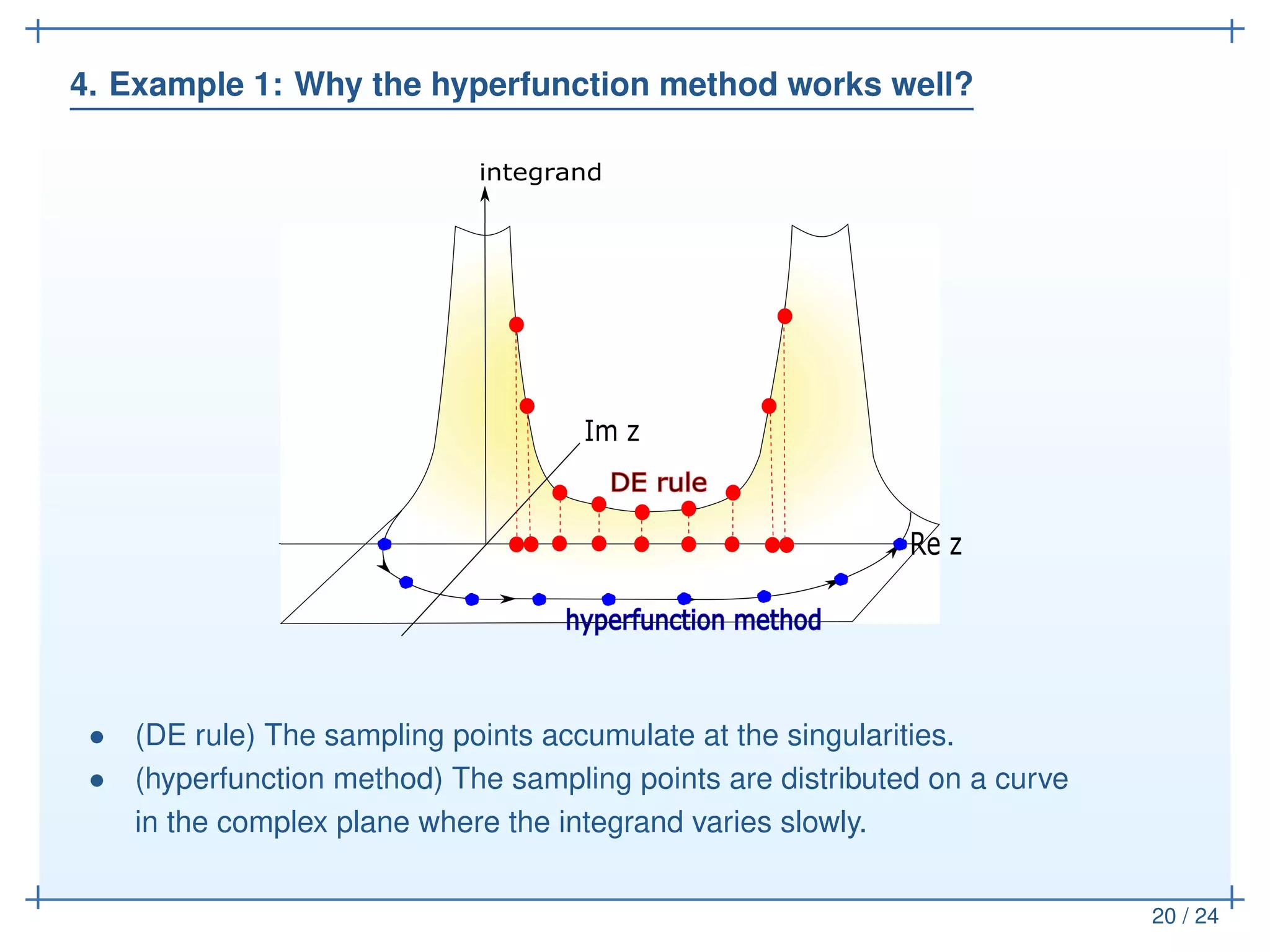 4. Example 1: Why the hyperfunction method works well?

integrand

Im z

DE rule

Re z

hyperfunction method

• (DE rule) The sampling points accumulate at the singularities.
• (hyperfunction method) The sampling points are distributed on a curve in the complex plane where the integrand varies slowly.

20 / 24